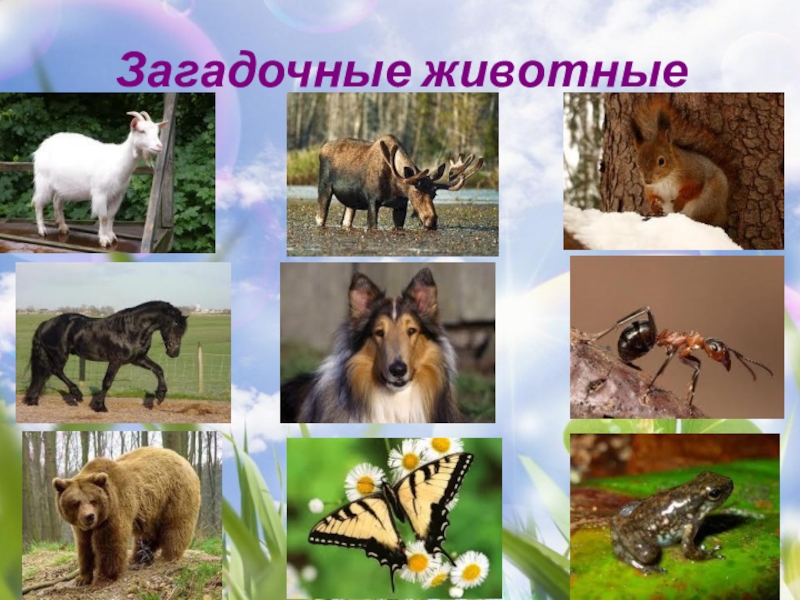 Загадочные животные